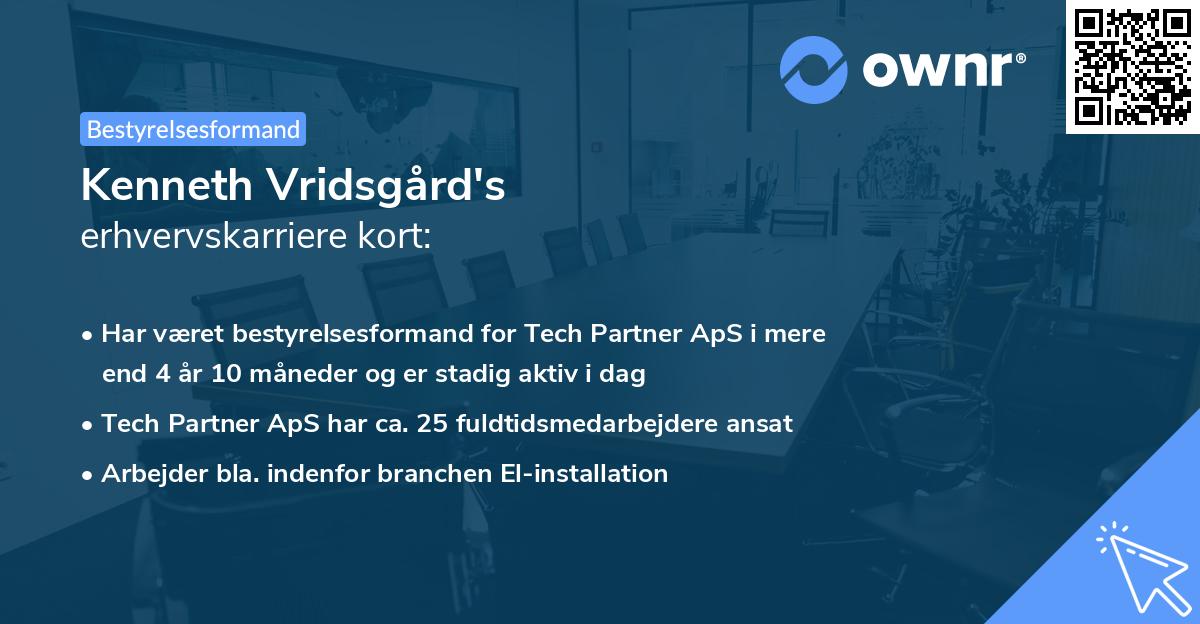 ownr®

Bestyrelsesformand

Kenneth Vridsgård's
erhvervskarriere kort:

• Har været bestyrelsesformand for Tech Partner ApS i mere end 4 år 10 måneder og er stadig aktiv i dag

• Tech Partner ApS har ca. 25 fuldtidsmedarbejdere ansat

• Arbejder bla. indenfor branchen El-installation